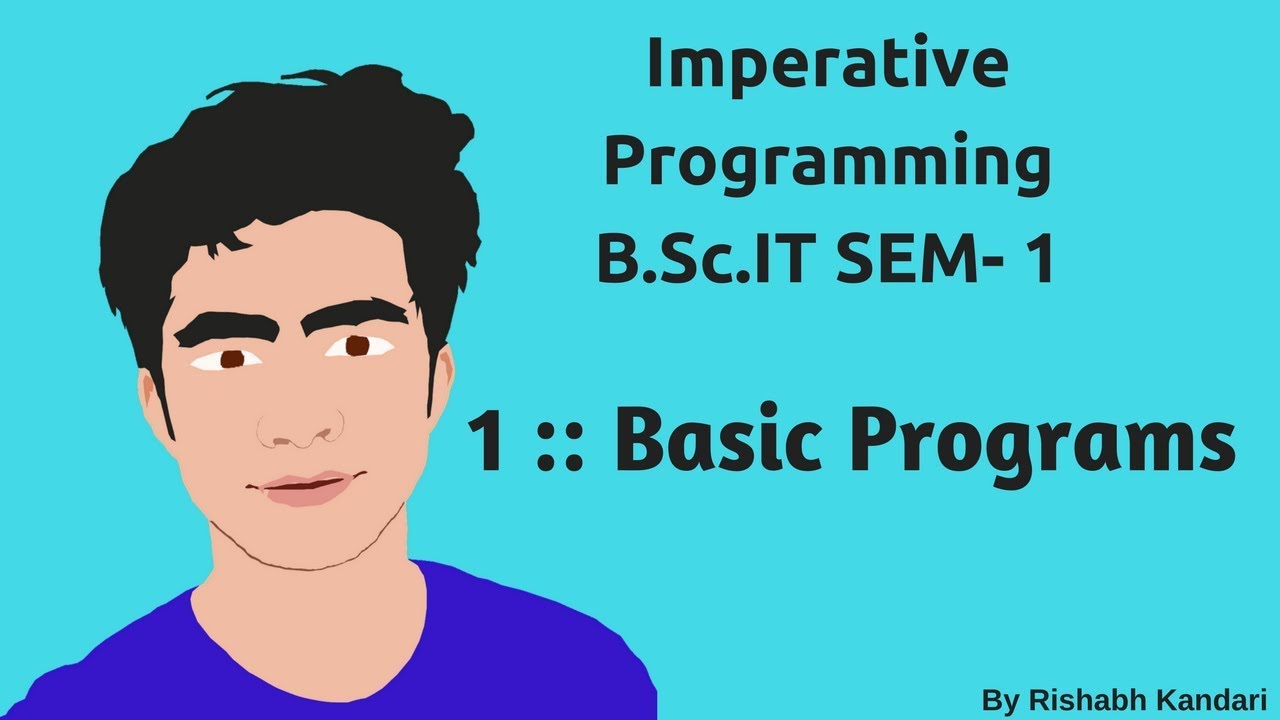 Imperative Programming
B.Sc.IT SEM- 1

1 :: Basic Programs

By Rishabh Kandari